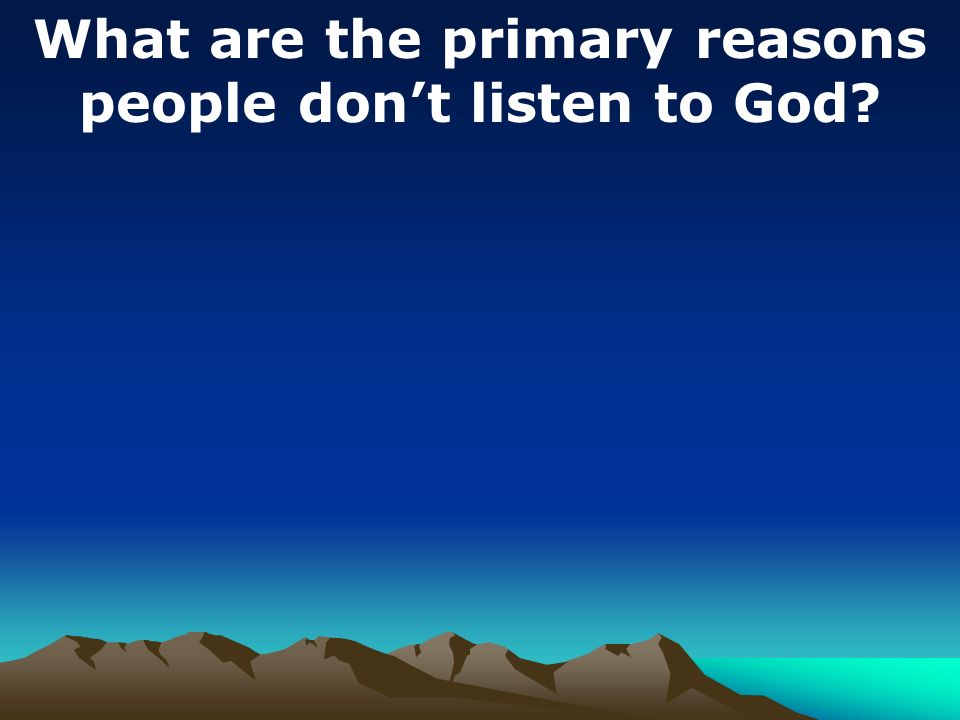 What are the primary reasons people don’t listen to God?